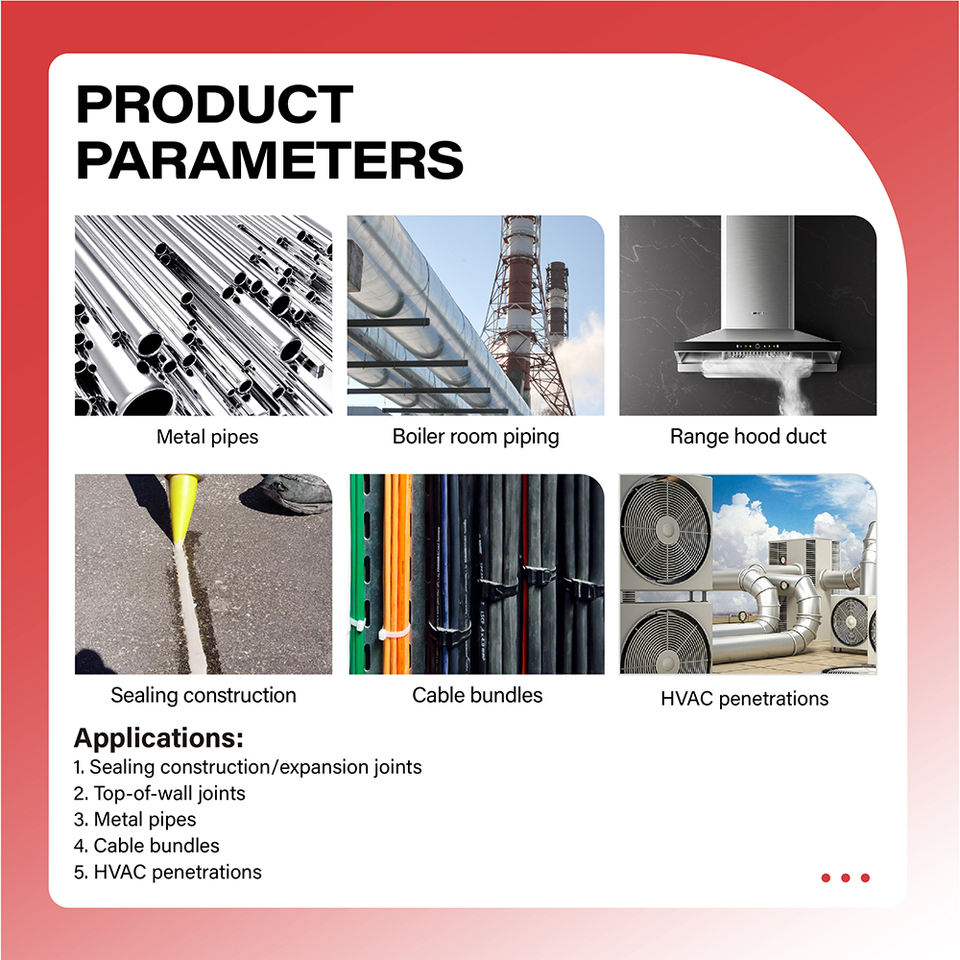 PRODUCT PARAMETERS

Metal pipes

Boiler room piping

Range hood duct

Sealing construction

Cable bundles

HVAC penetrations

Applications:
1. Sealing construction/expansion joints
2. Top-of-wall joints
3. Metal pipes
4. Cable bundles
5. HVAC penetrations